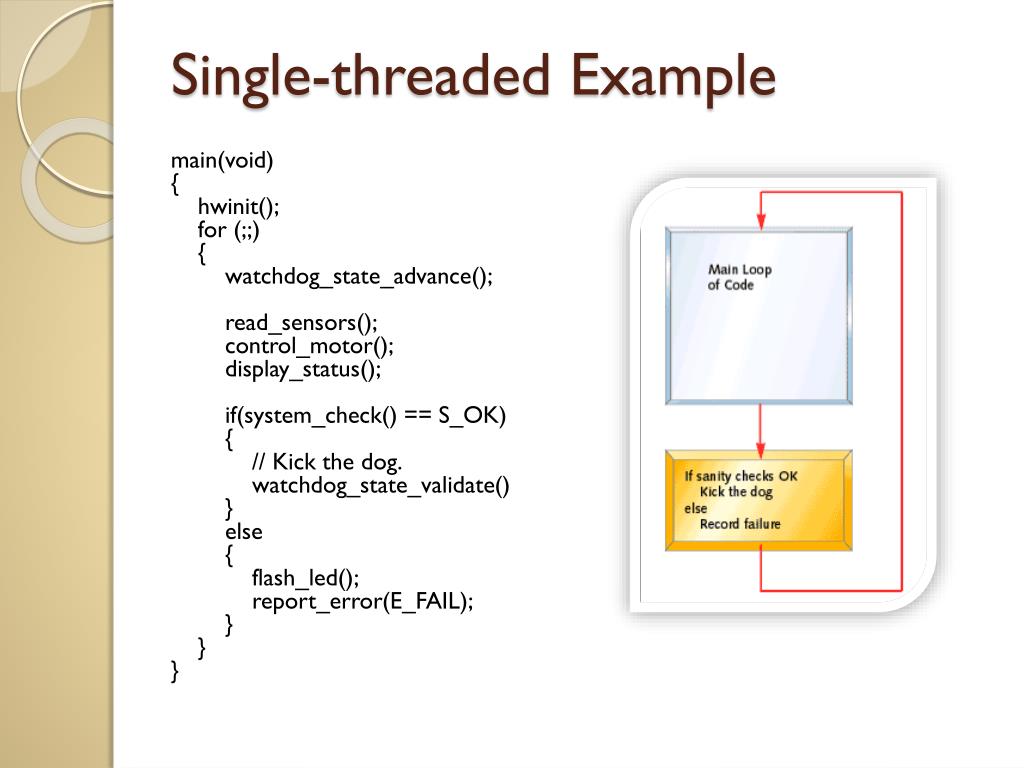 Single-threaded Example

main(void)
{
hwinit();
for (;;)
{
watchdog_state_advance();

read_sensors();
control_motor();
display_status();

if(system_check() == S_OK)
{
// Kick the dog.
watchdog_state_validate()
}
else
{
flash_led();
report_error(E_FAIL);
}
}
}

Main Loop of Code

If sanity checks OK
Kick the dog
else
Record failure